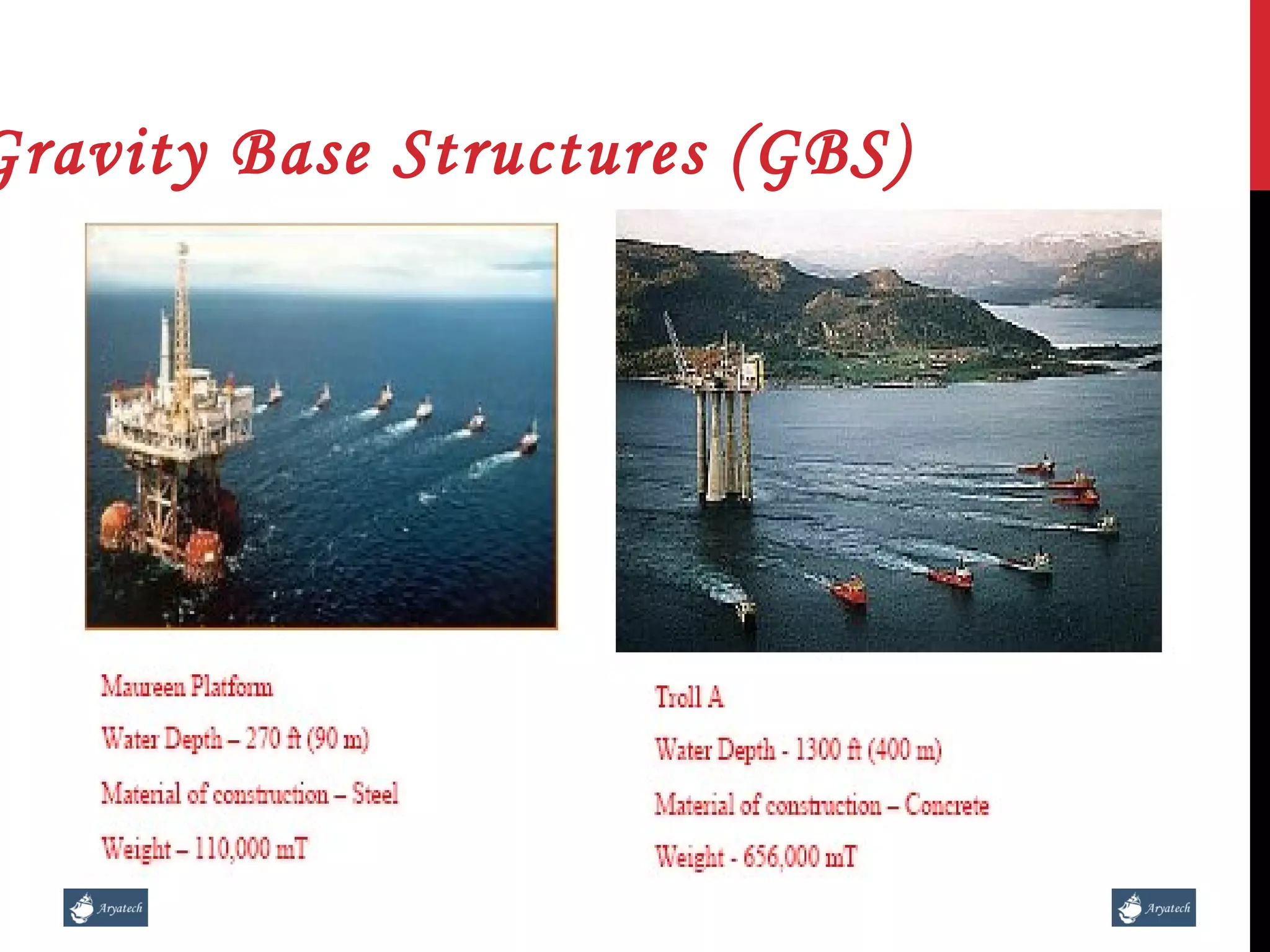 Gravity Base Structures (GBS)

Maureen Platform

Water Depth – 270 ft (90 m)

Material of construction – Steel

Weight – 110,000 mT

Troll A

Water Depth - 1300 ft (400 m)

Material of construction – Concrete

Weight - 656,000 mT

Aryatech

Aryatech